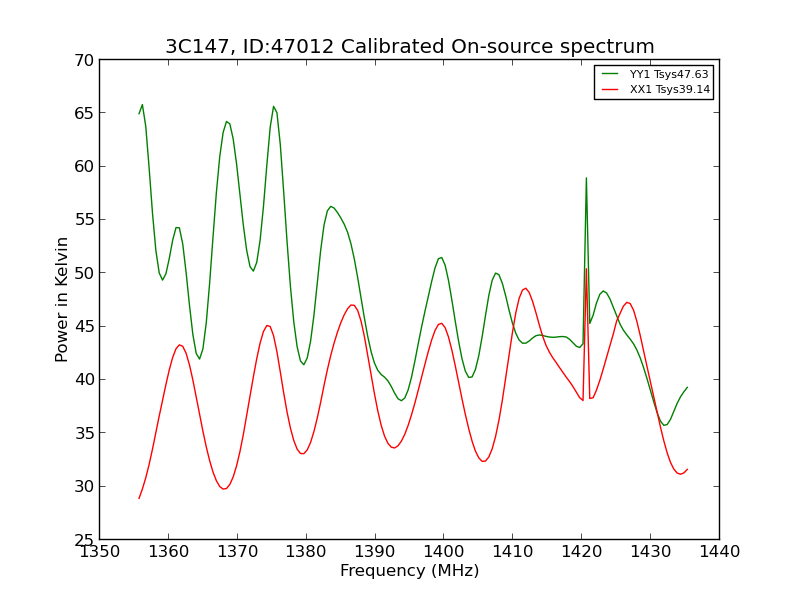 3C147, ID:47012 Calibrated On-source spectrum

YY1 Tsys47.63
XX1 Tsys39.14

Power in Kelvin

70
65
60
55
50
45
40
35
30
25

1350 1360 1370 1380 1390 1400 1410 1420 1430 1440

Frequency (MHz)